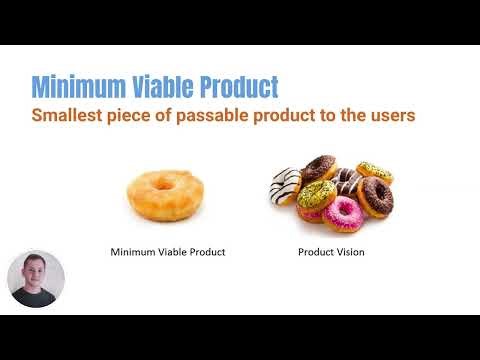 Minimum Viable Product
Smallest piece of passable product to the users

Minimum Viable Product

Product Vision